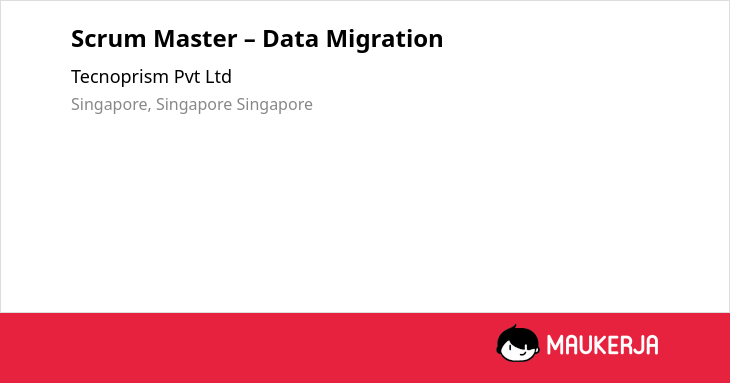 Scrum Master – Data Migration

Tecnoprism Pvt Ltd

Singapore, Singapore Singapore

MAUKERJA